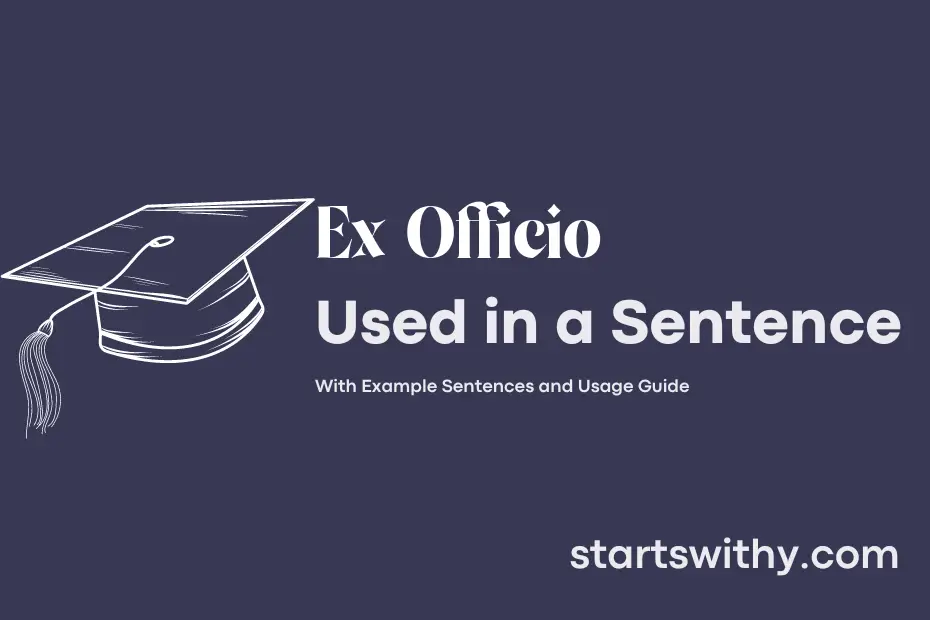 Ex Officio
Used in a Sentence

With Example Sentences and Usage Guide

startswithy.com